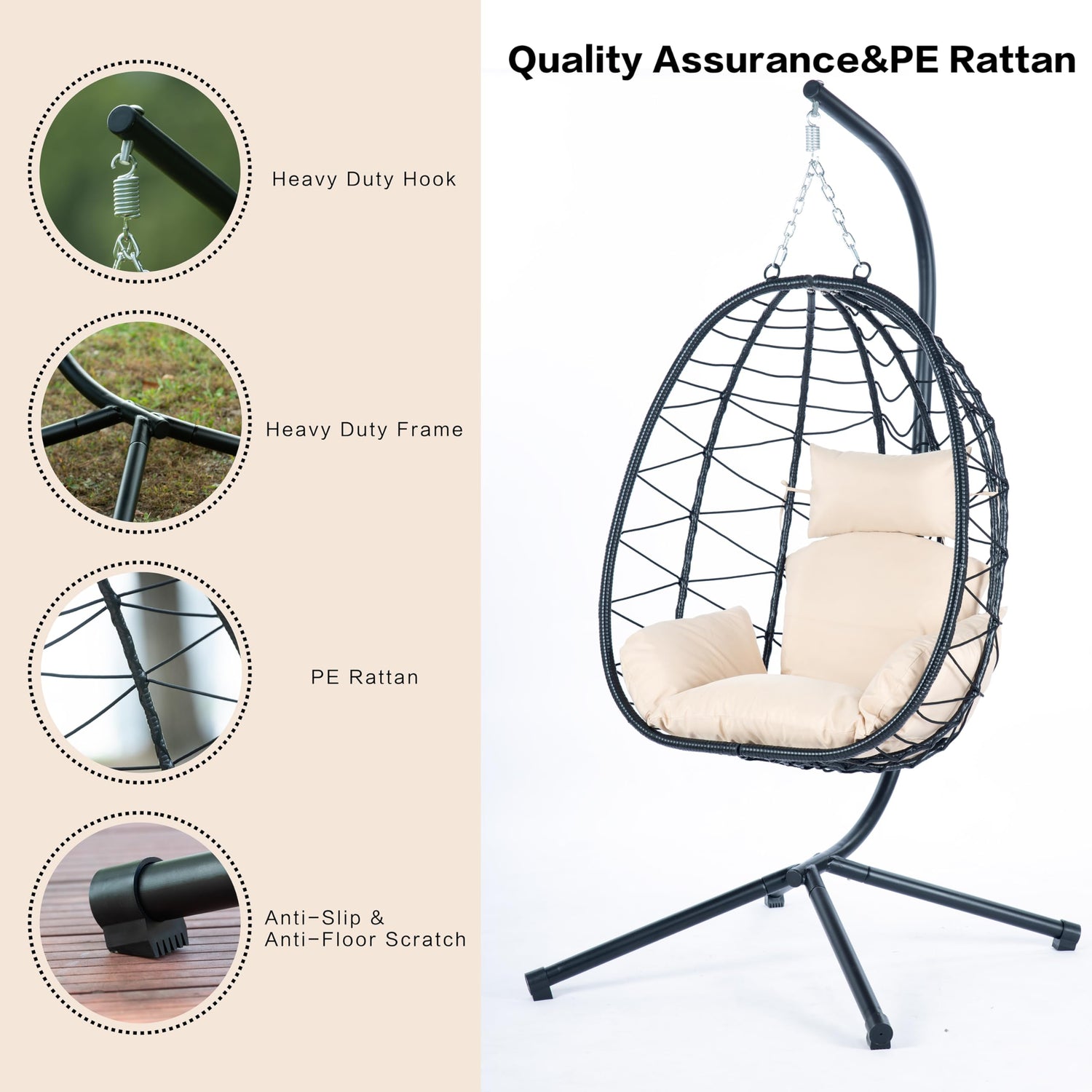 Quality Assurance&PE Rattan

Heavy Duty Hook

Heavy Duty Frame

PE Rattan

Anti-Slip & Anti-Floor Scratch